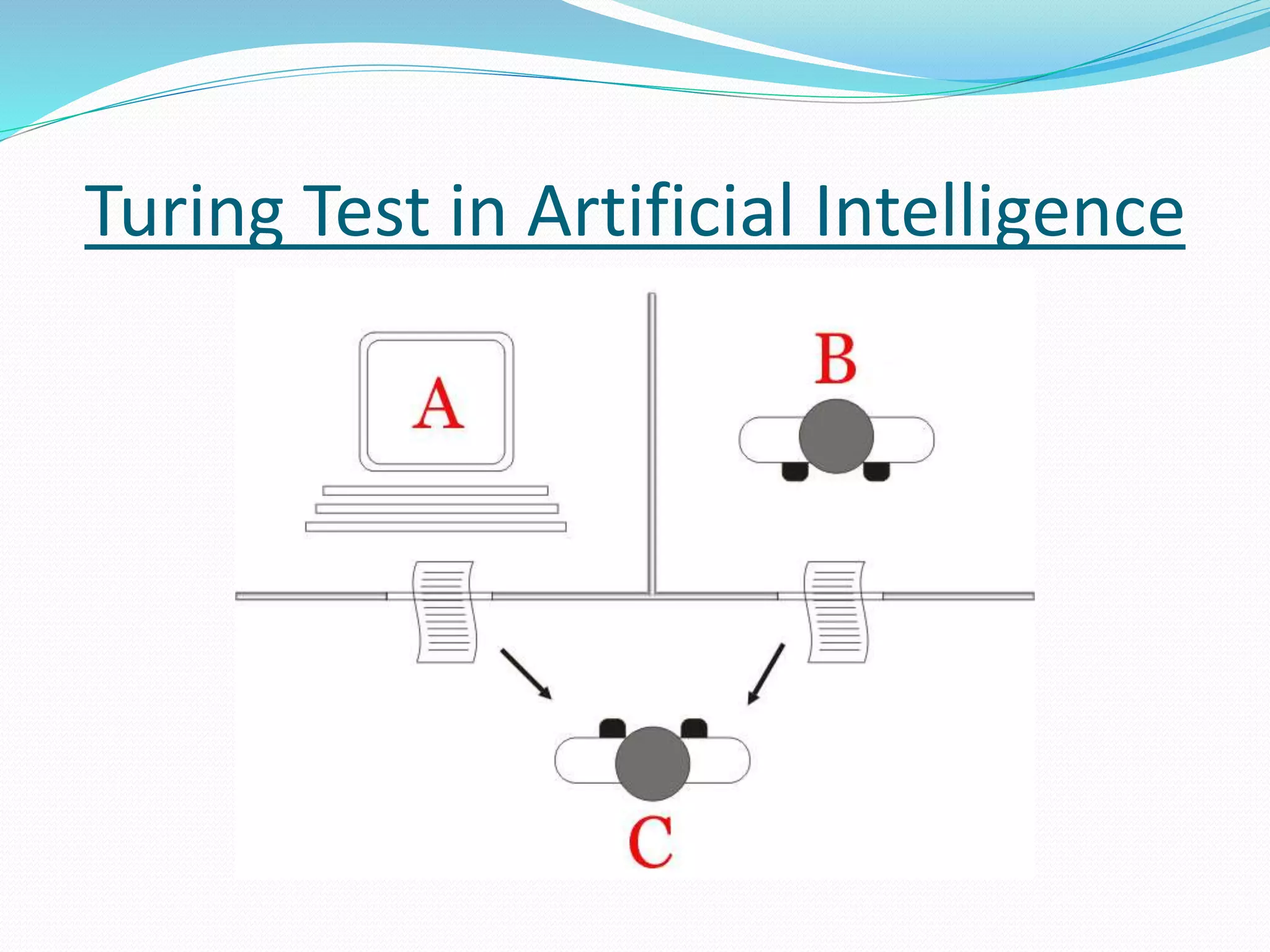 Turing Test in Artificial Intelligence

A

B

C